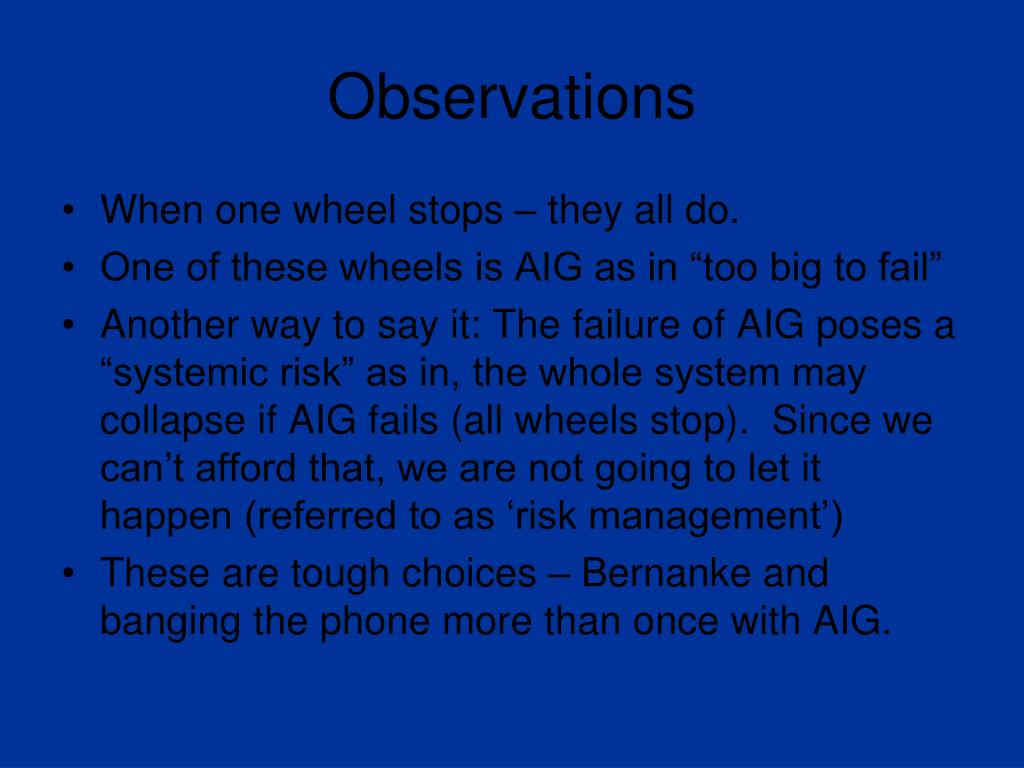 Observations

• When one wheel stops – they all do.
• One of these wheels is AIG as in “too big to fail”
• Another way to say it: The failure of AIG poses a “systemic risk” as in, the whole system may collapse if AIG fails (all wheels stop). Since we can’t afford that, we are not going to let it happen (referred to as ‘risk management’)
• These are tough choices – Bernanke and banging the phone more than once with AIG.